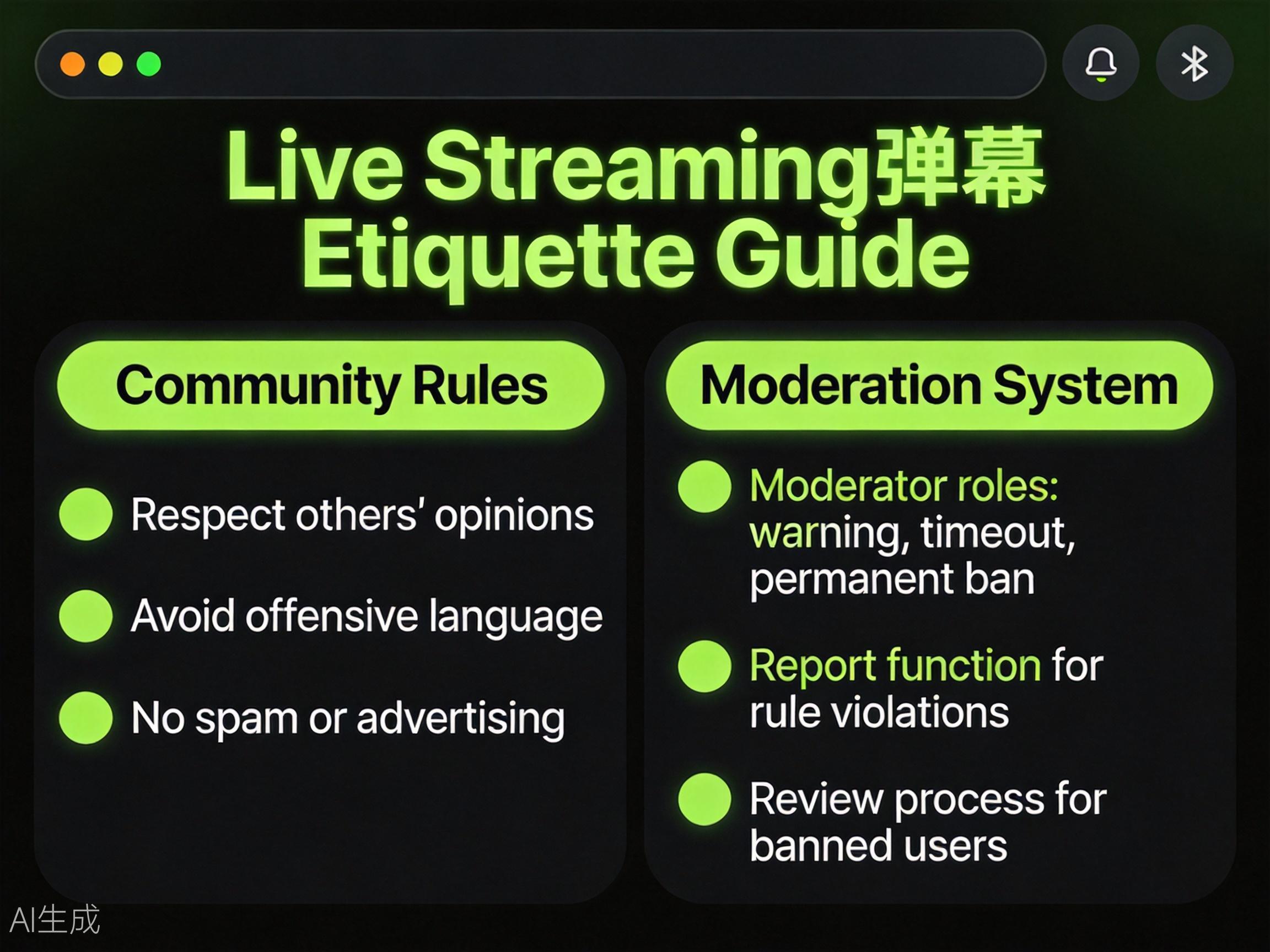 Live Streaming弹幕
Etiquette Guide

Community Rules

• Respect others' opinions

• Avoid offensive language

• No spam or advertising

Moderation System

• Moderator roles: warning, timeout, permanent ban

• Report function for rule violations

• Review process for banned users

AI生成